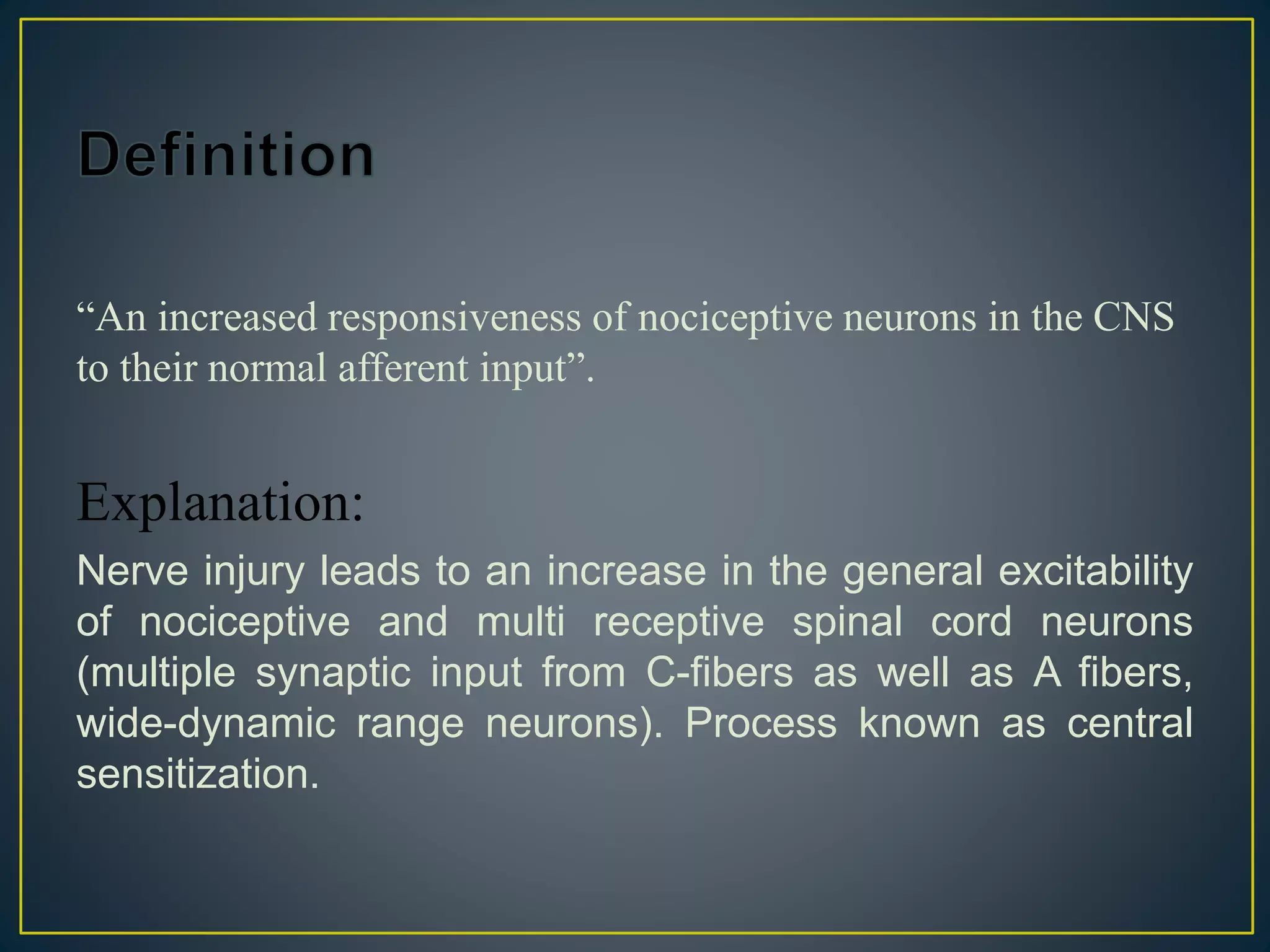 Definition

“An increased responsiveness of nociceptive neurons in the CNS to their normal afferent input”.

Explanation:

Nerve injury leads to an increase in the general excitability of nociceptive and multi receptive spinal cord neurons (multiple synaptic input from C-fibers as well as A fibers, wide-dynamic range neurons). Process known as central sensitization.